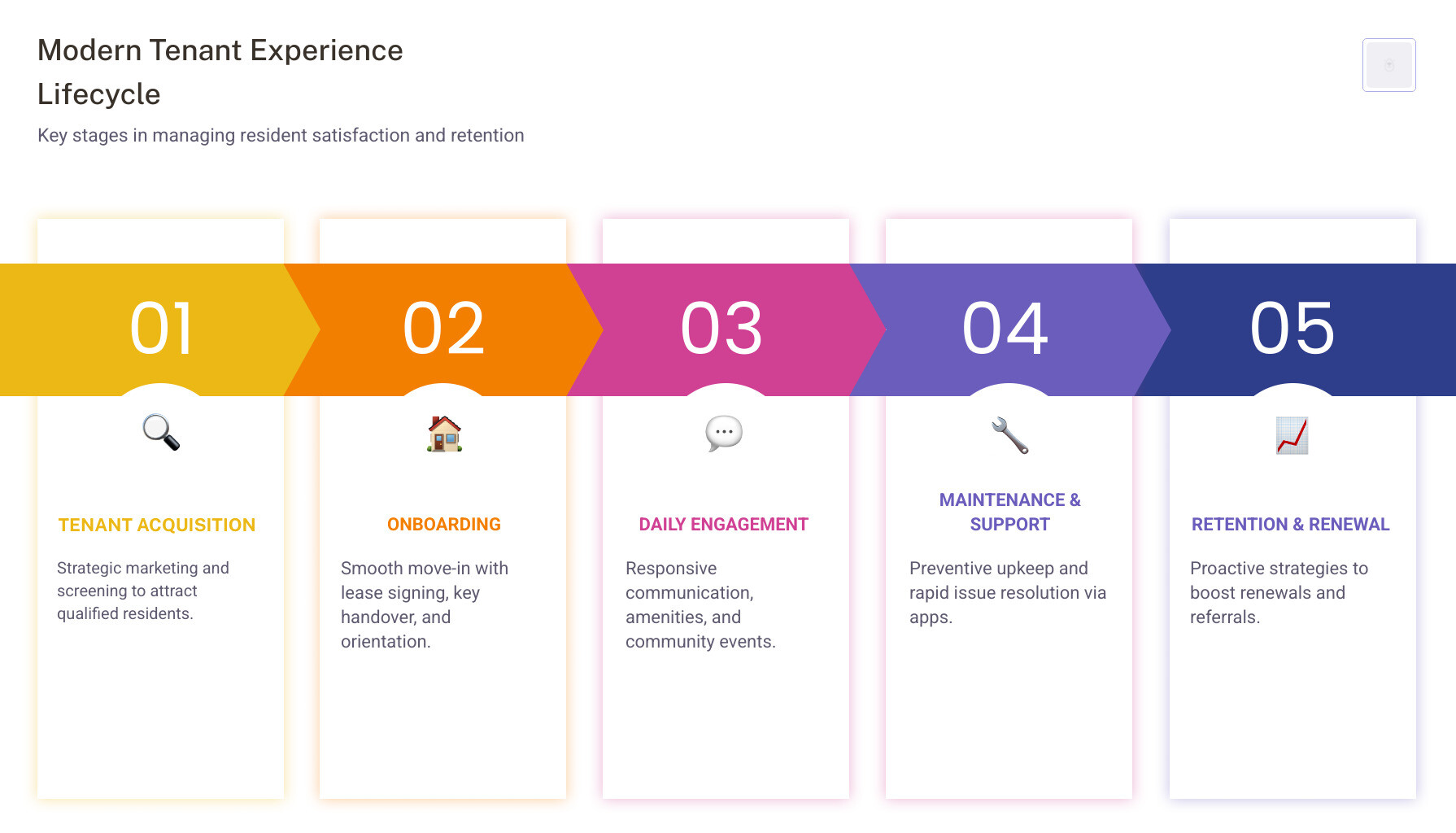 Modern Tenant Experience Lifecycle

Key stages in managing resident satisfaction and retention

01

TENANT ACQUISITION

Strategic marketing and screening to attract qualified residents.

02

ONBOARDING

Smooth move-in with lease signing, key handover, and orientation.

03

DAILY ENGAGEMENT

Responsive communication, amenities, and community events.

04

MAINTENANCE & SUPPORT

Preventive upkeep and rapid issue resolution via apps.

05

RETENTION & RENEWAL

Proactive strategies to boost renewals and referrals.